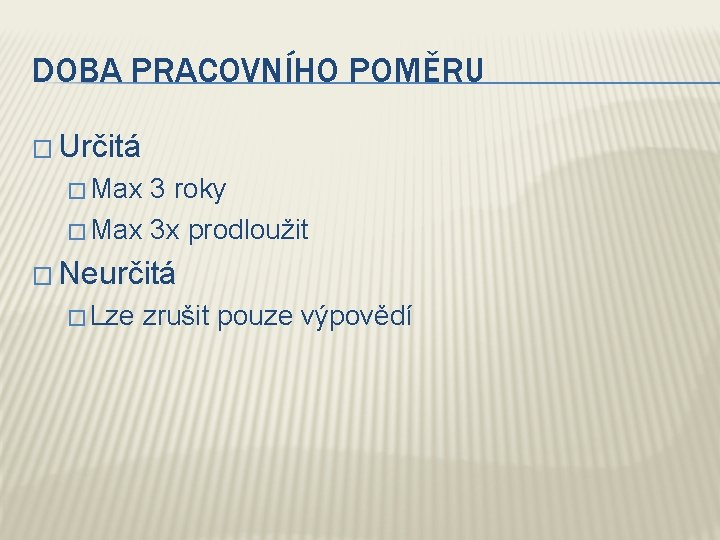 DOBA PRACOVNÍHO POMĚRU

□ Určitá
□ Max 3 roky
□ Max 3x prodloužit
□ Neurčitá
□ Lze zrušit pouze výpovědí